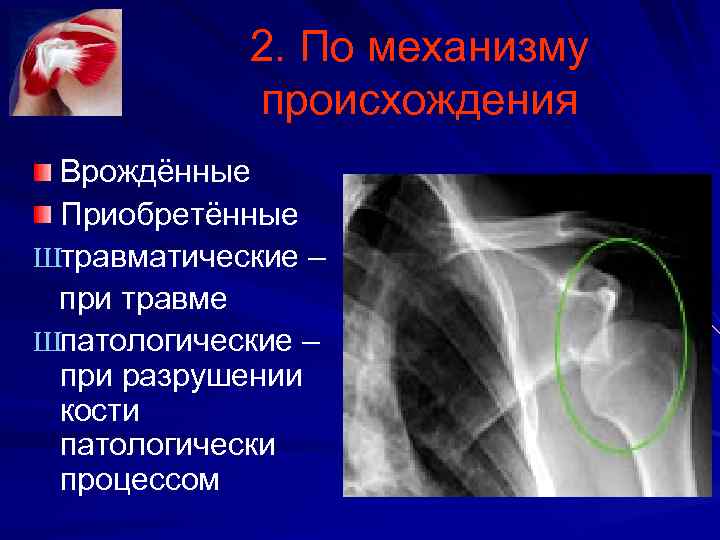 2. По механизму происхождения

Врождённые

Приобретённые

Штравматические – при травме

Шпатологические – при разрушении кости патологически процессом